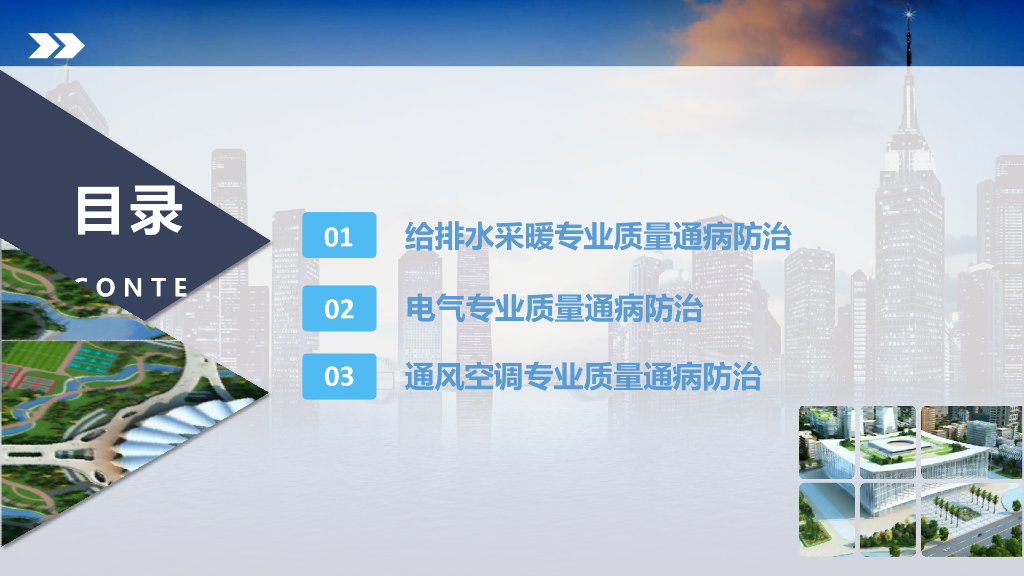 目录

CONTE

01 给排水采暖专业质量通病防治

02 电气专业质量通病防治

03 通风空调专业质量通病防治